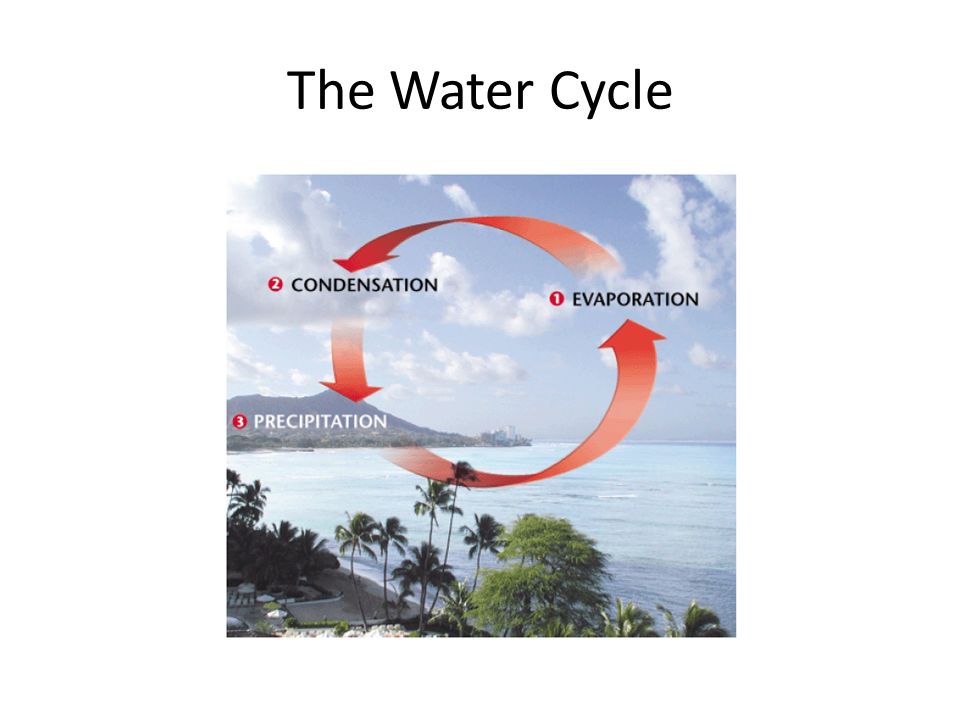 The Water Cycle

2 CONDENSATION

1 EVAPORATION

3 PRECIPITATION